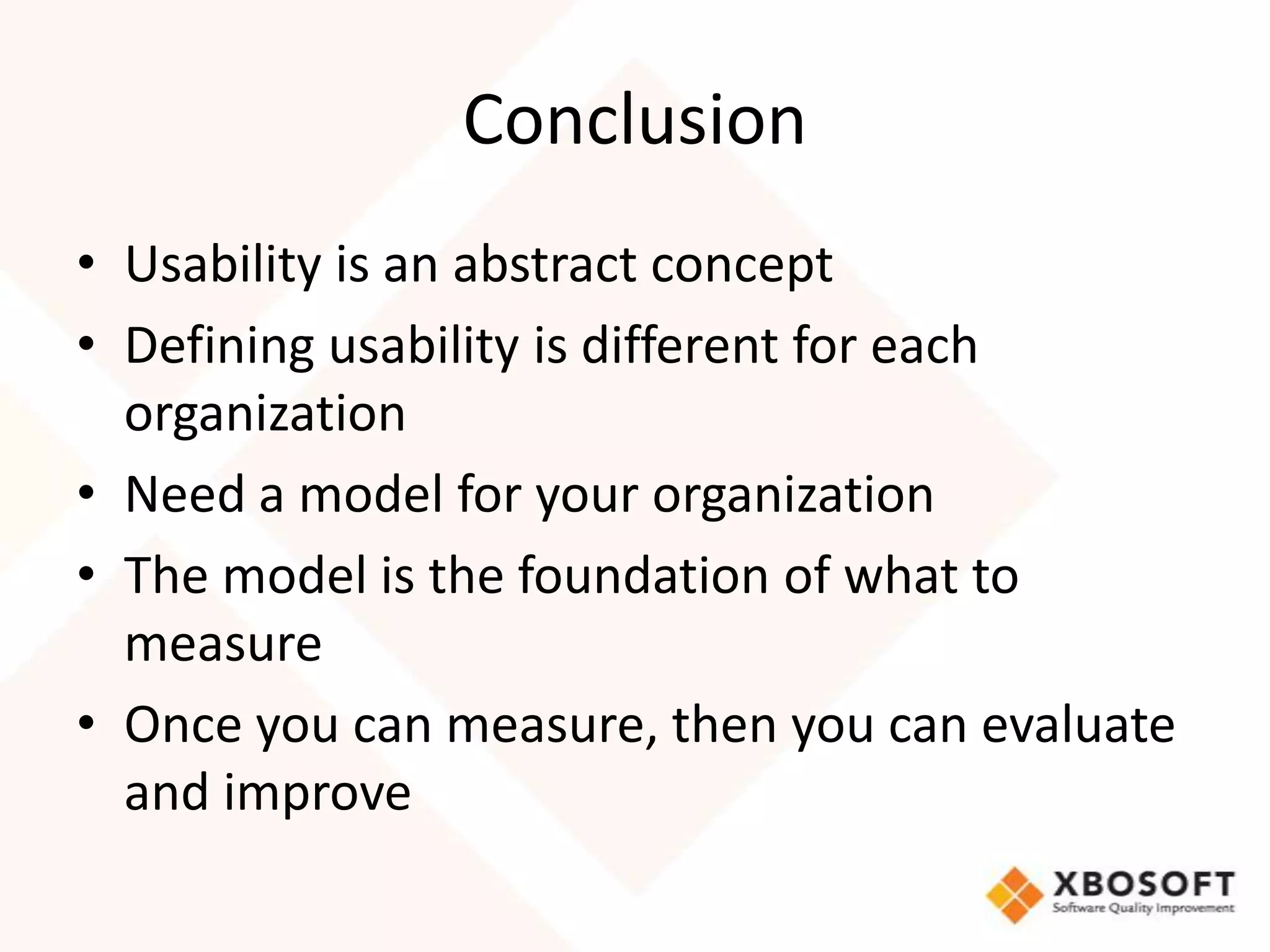 Conclusion

• Usability is an abstract concept
• Defining usability is different for each organization
• Need a model for your organization
• The model is the foundation of what to measure
• Once you can measure, then you can evaluate and improve

XBOSOFT
Software Quality Improvement